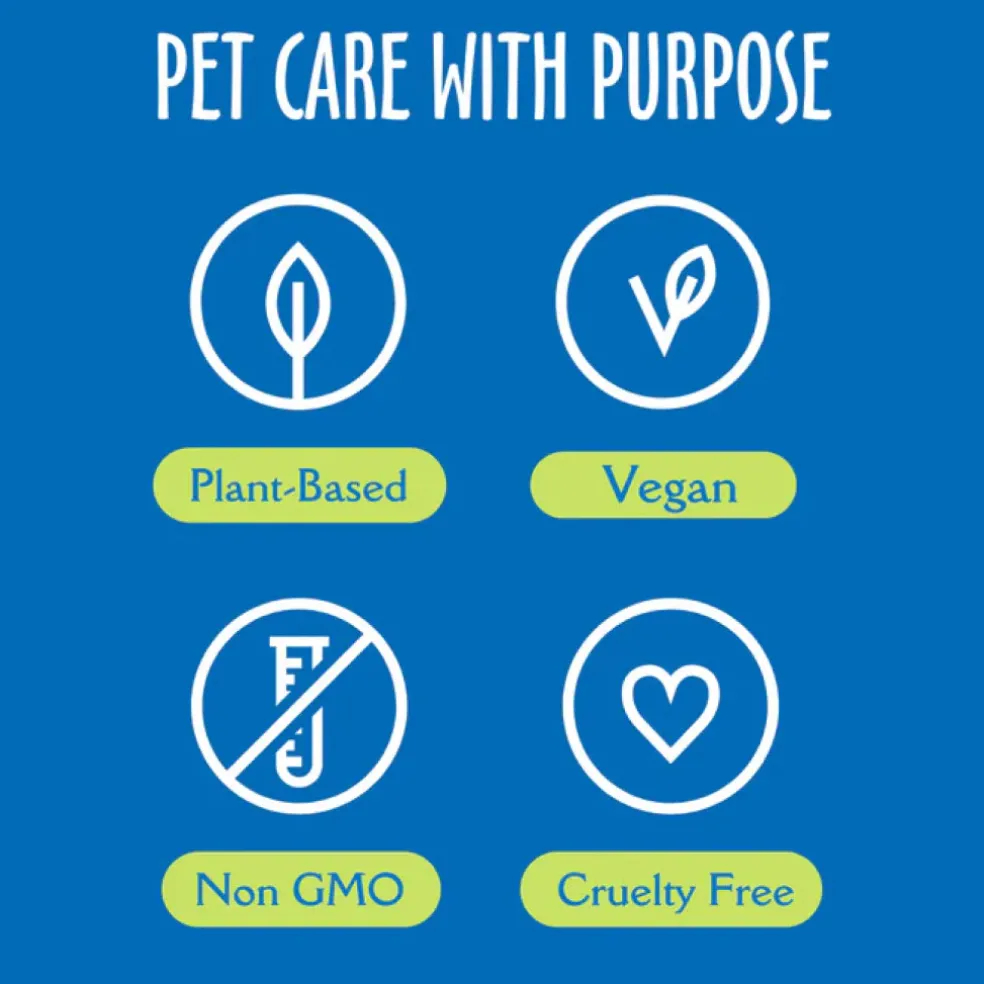 PET CARE WITH PURPOSE

Plant-Based

Vegan

Non GMO

Cruelty Free